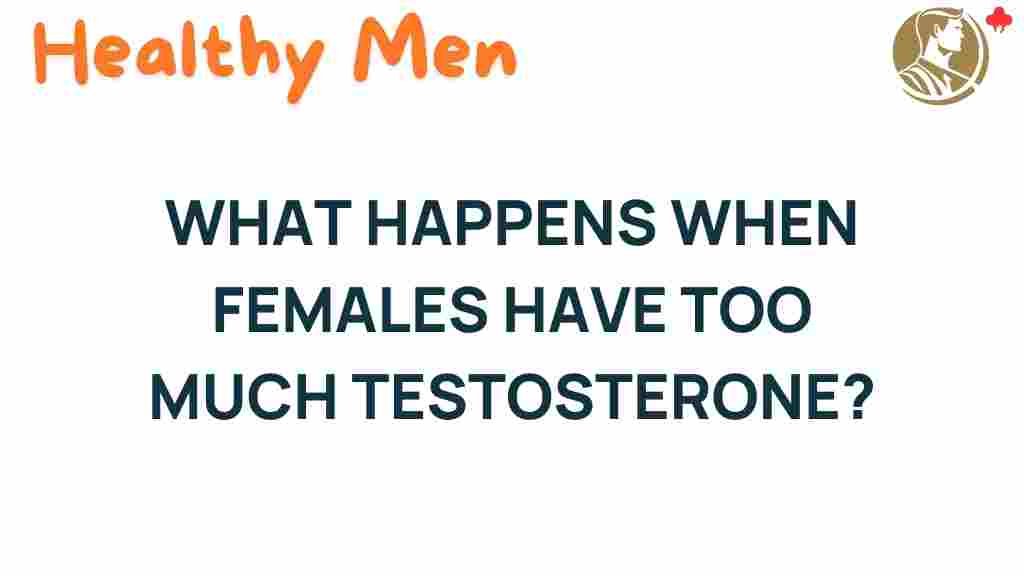 Healthy Men

WHAT HAPPENS WHEN FEMALES HAVE TOO MUCH TESTOSTERONE?